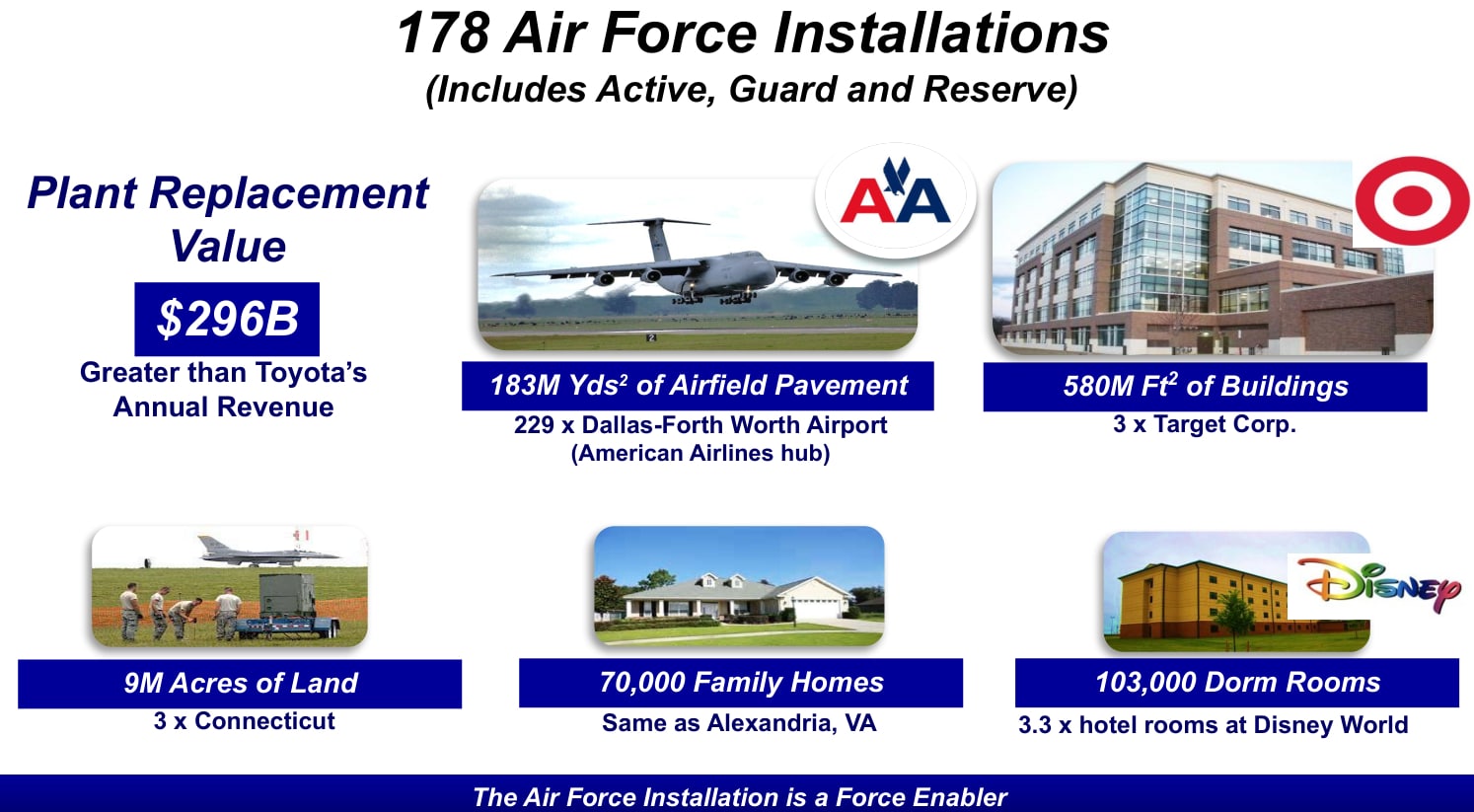 178 Air Force Installations
(Includes Active, Guard and Reserve)

Plant Replacement Value

$296B

Greater than Toyota's Annual Revenue

AA

183M Yds$^2$ of Airfield Pavement

229 x Dallas-Forth Worth Airport (American Airlines hub)

580M Ft$^2$ of Buildings

3 x Target Corp.

9M Acres of Land

3 x Connecticut

70,000 Family Homes

Same as Alexandria, VA

Disney

103,000 Dorm Rooms

3.3 x hotel rooms at Disney World

The Air Force Installation is a Force Enabler